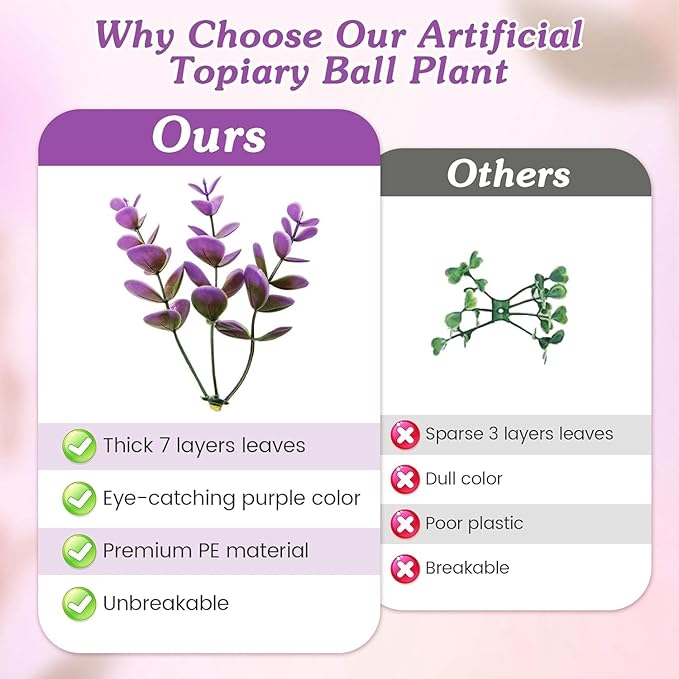 Why Choose Our Artificial Topiary Ball Plant

Ours

Thick 7 layers leaves

Eye-catching purple color

Premium PE material

Unbreakable

Others

Sparse 3 layers leaves

Dull color

Poor plastic

Breakable